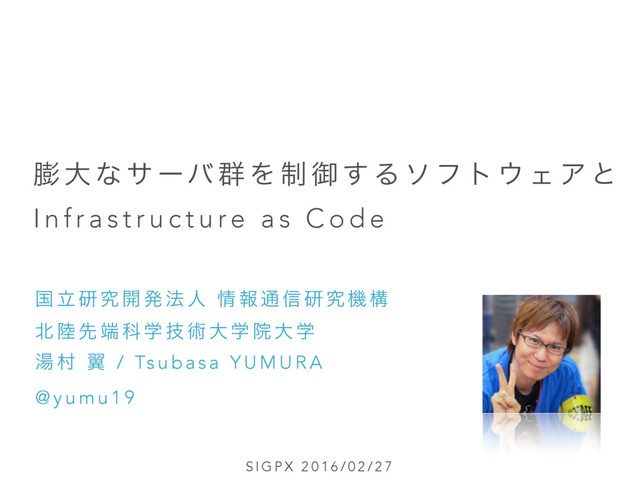 膨大なサーバ群を制御するソフトウェアと
Infrastructure as Code

国立研究開発法人 情報通信研究機構
北陸先端科学技術大学院大学
湯村 翼 / Tsubasa YUMURA
@yumu19

SIGPX 2016/02/27